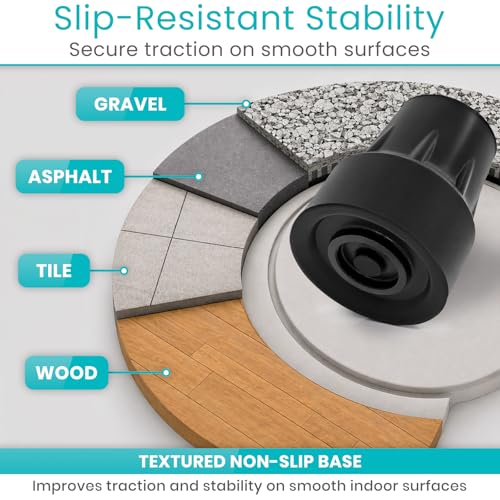 Slip-Resistant Stability
Secure traction on smooth surfaces

GRAVEL

ASPHALT

TILE

WOOD

TEXTURED NON-SLIP BASE
Improves traction and stability on smooth indoor surfaces